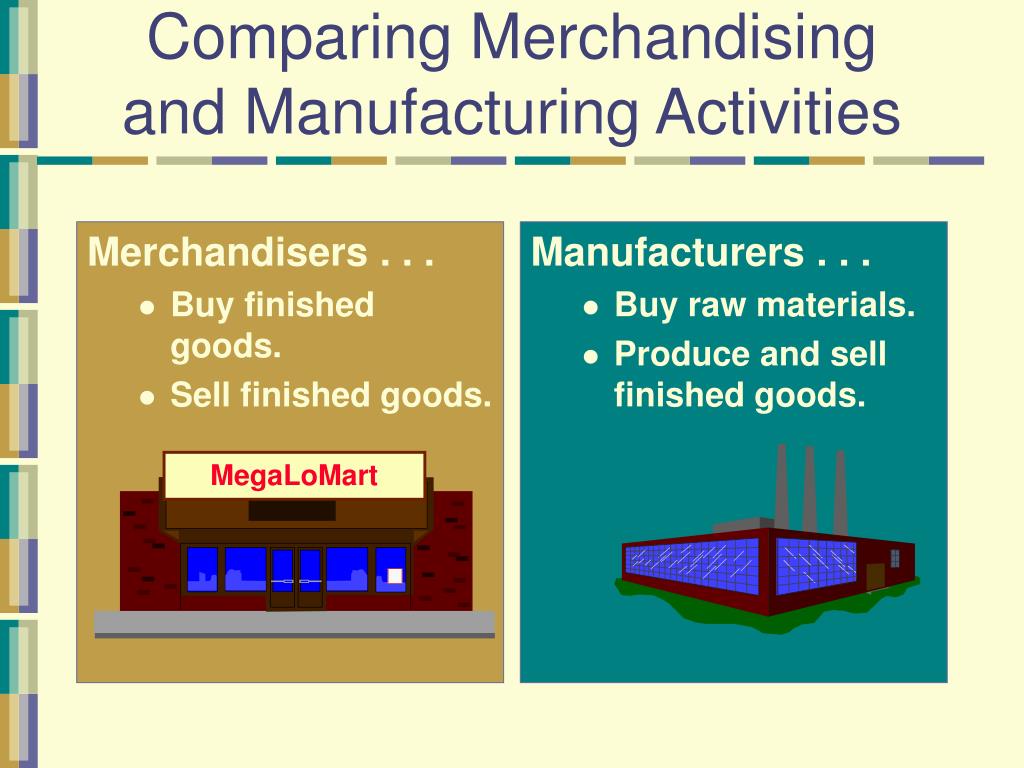 Comparing Merchandising and Manufacturing Activities

Merchandisers . . .
- Buy finished goods.
- Sell finished goods.

MegaLoMart

Manufacturers . . .
- Buy raw materials.
- Produce and sell finished goods.